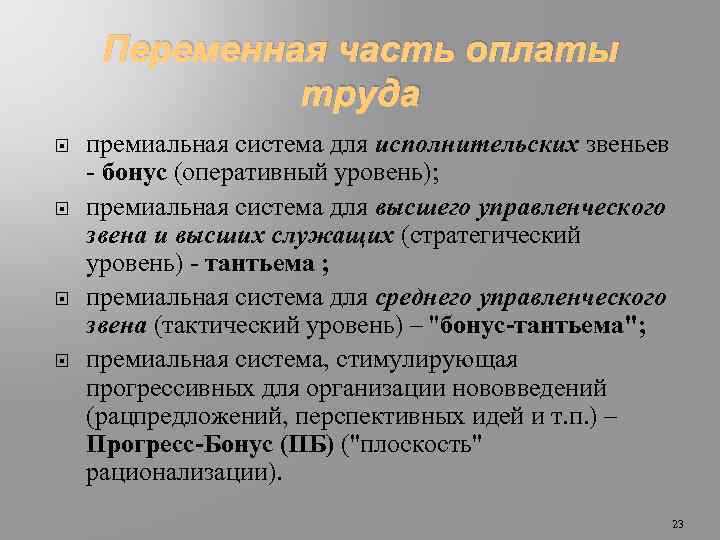 Переменная часть оплаты труда

премиальная система для исполнительских звеньев - бонус (оперативный уровень);

премиальная система для высшего управленческого звена и высших служащих (стратегический уровень) - тантьема ;

премиальная система для среднего управленческого звена (тактический уровень) – "бонус-тантьема";

премиальная система, стимулирующая прогрессивных для организации нововведений (рацпредложений, перспективных идей и т.п.) – Прогресс-Бонус (ПБ) ("плоскость" рационализации).

23